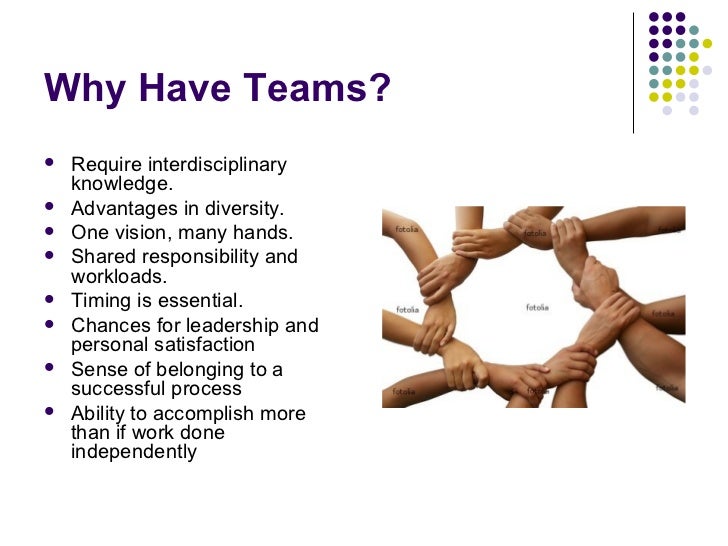 Why Have Teams?

- Require interdisciplinary knowledge.
- Advantages in diversity.
- One vision, many hands.
- Shared responsibility and workloads.
- Timing is essential.
- Chances for leadership and personal satisfaction
- Sense of belonging to a successful process
- Ability to accomplish more than if work done independently

fotolia fotolia fotolia fotolia fotolia fotolia fotolia fotolia